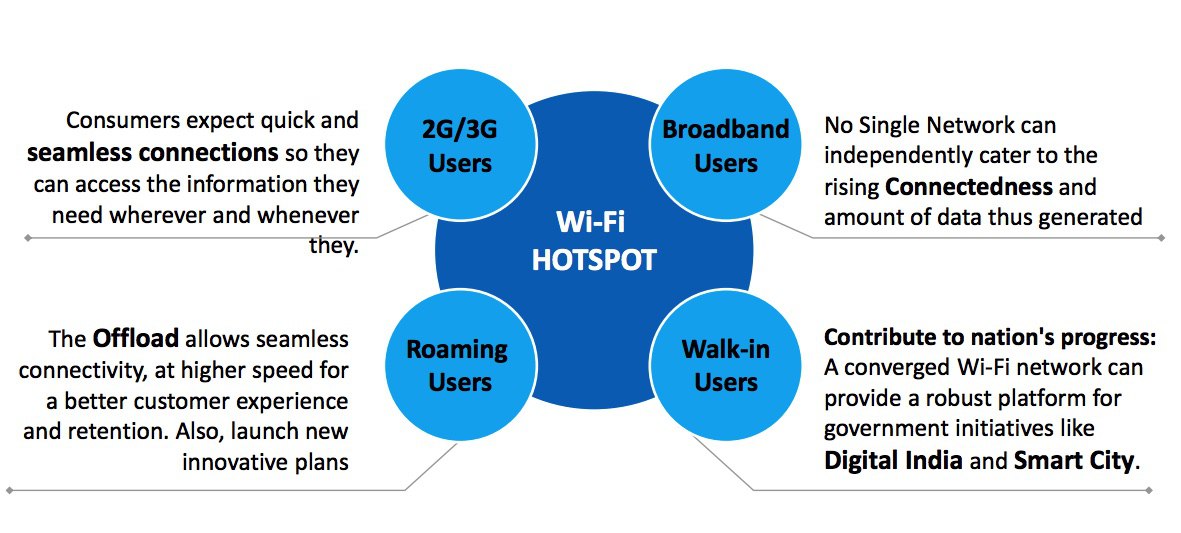 Consumers expect quick and seamless connections so they can access the information they need wherever and whenever they.

2G/3G Users

Broadband Users

No Single Network can independently cater to the rising Connectedness and amount of data thus generated

Wi-Fi HOTSPOT

The Offload allows seamless connectivity, at higher speed for a better customer experience and retention. Also, launch new innovative plans

Roaming Users

Walk-in Users

Contribute to nation's progress: A converged Wi-Fi network can provide a robust platform for government initiatives like Digital India and Smart City.